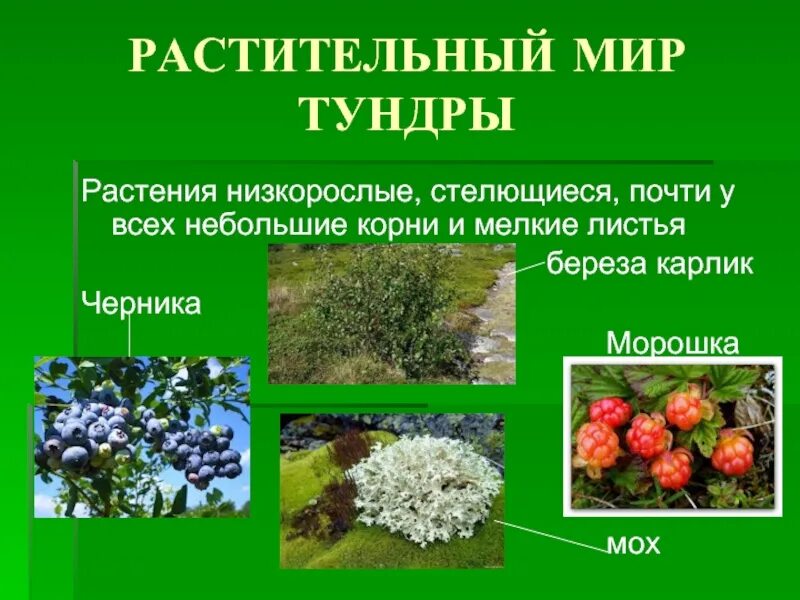 РАСТИТЕЛЬНЫЙ МИР ТУНДРЫ

Растения низкорослые, стелющиеся, почти у всех небольшие корни и мелкие листья

береза карлик

Черника

Морошка

мох